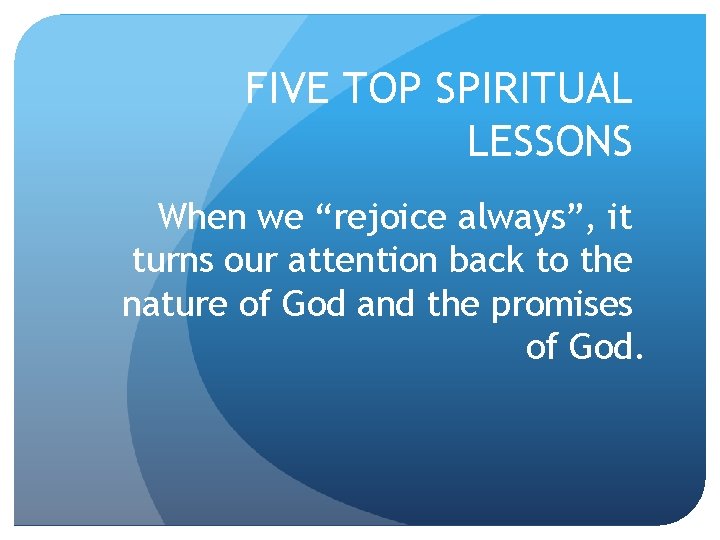 FIVE TOP SPIRITUAL LESSONS

When we “rejoice always”, it turns our attention back to the nature of God and the promises of God.